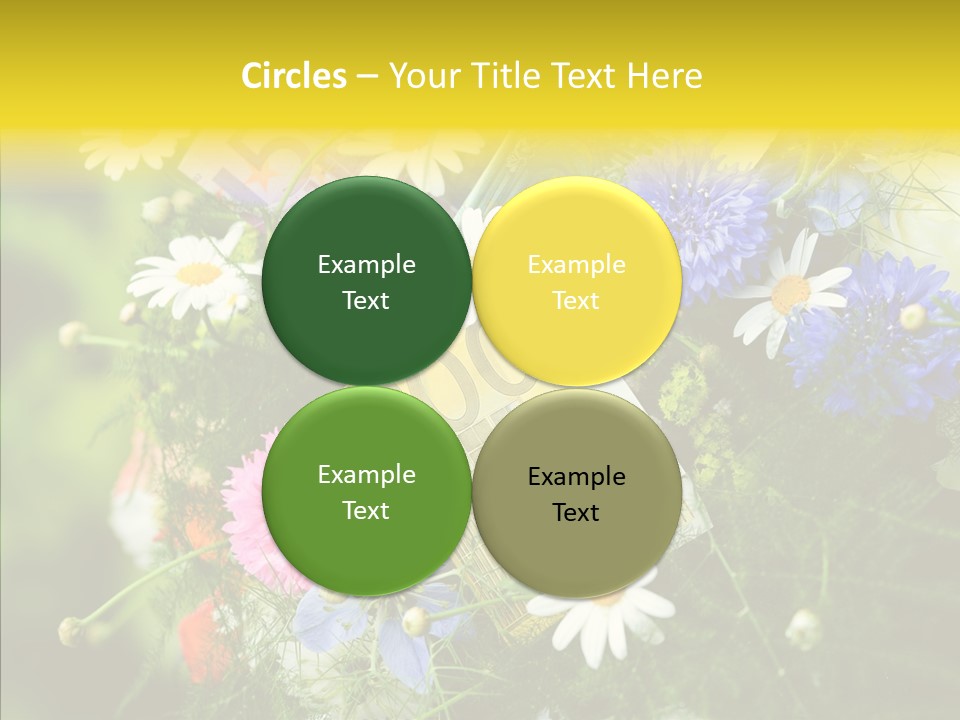 Circles – Your Title Text Here

Example Text

Example Text

Example Text

Example Text